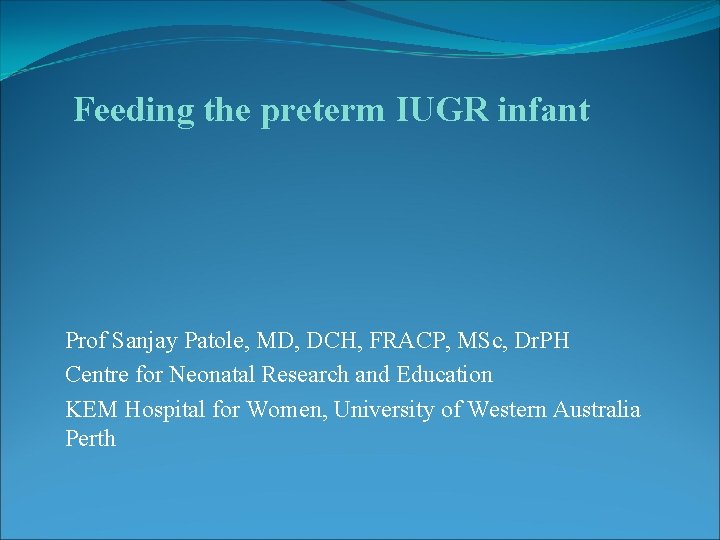 Feeding the preterm IUGR infant

Prof Sanjay Patole, MD, DCH, FRACP, MSc, DrPH

Centre for Neonatal Research and Education

KEM Hospital for Women, University of Western Australia Perth